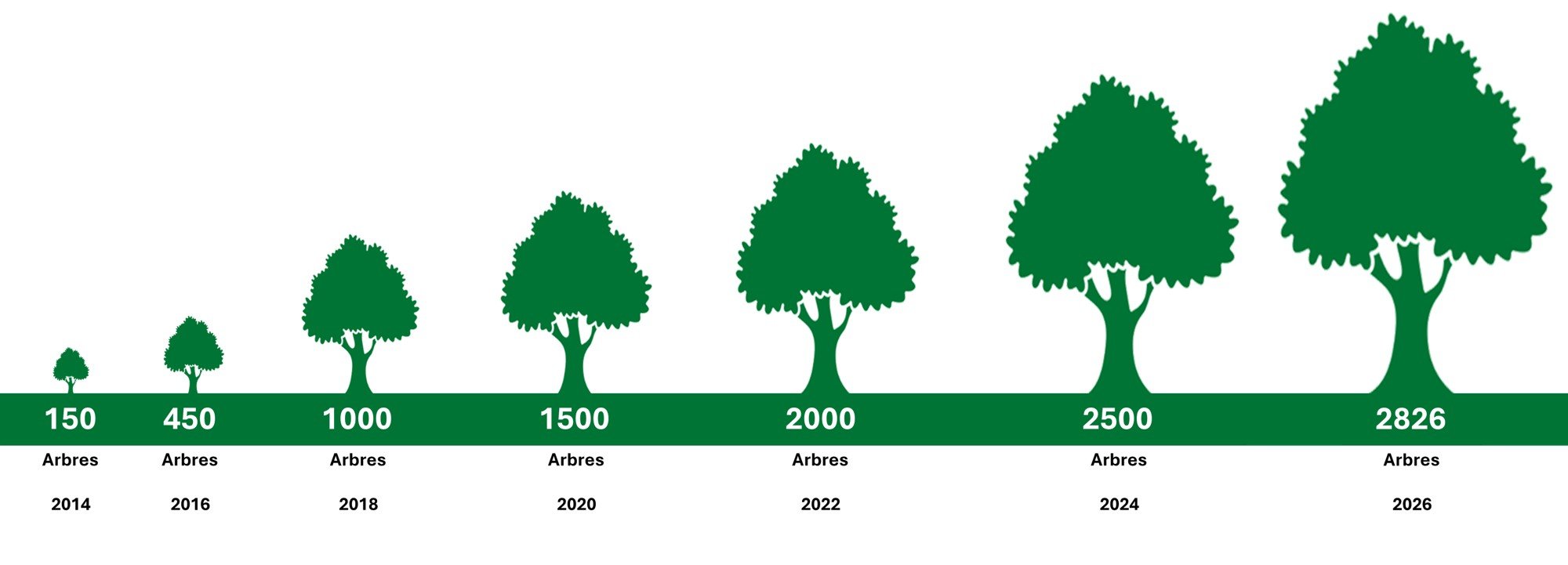 150
Arbres
2014

450
Arbres
2016

1000
Arbres
2018

1500
Arbres
2020

2000
Arbres
2022

2500
Arbres
2024

2826
Arbres
2026